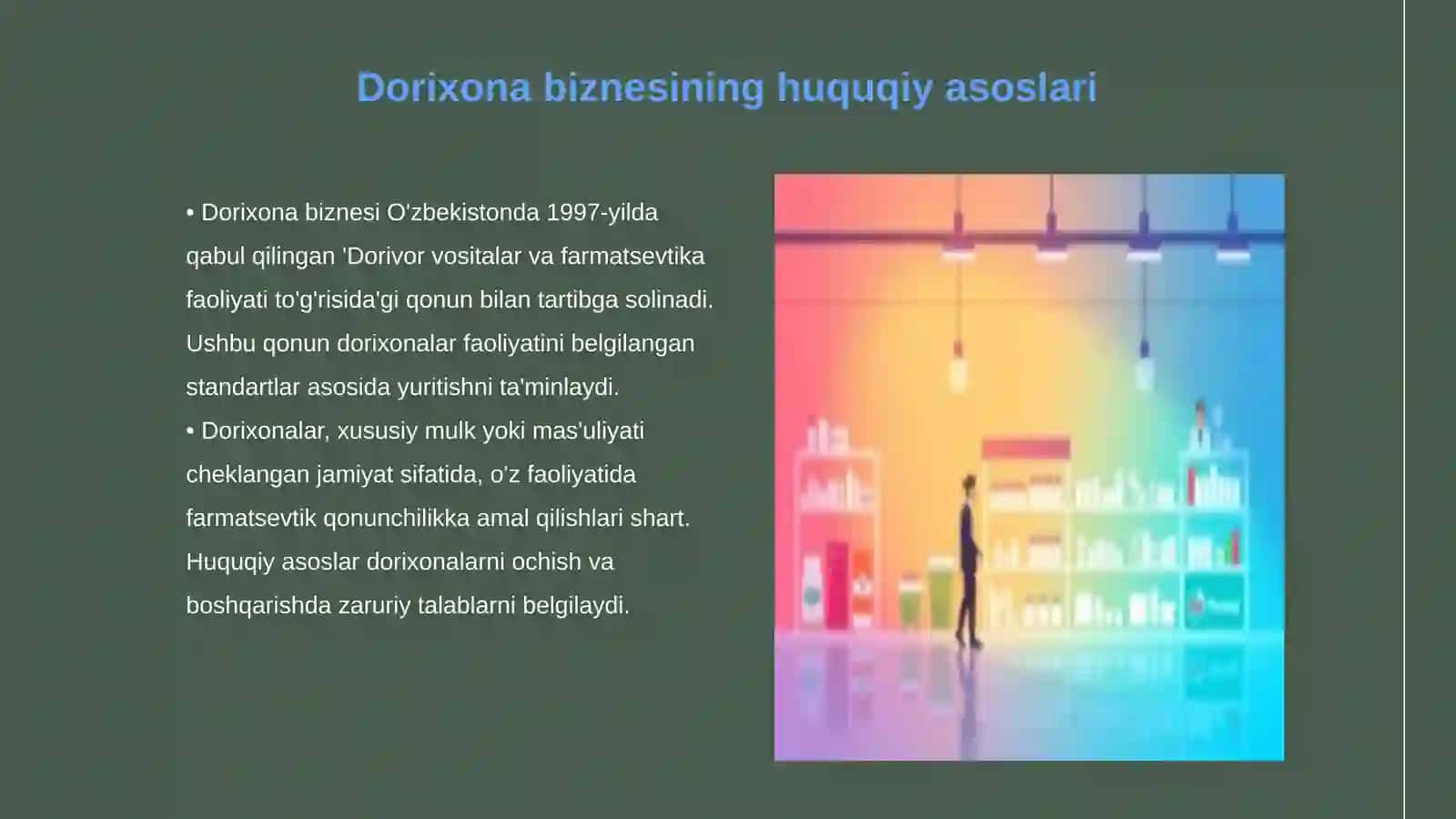 Dorixona biznesining huquqiy asoslari

• Dorixona biznesi O'zbekistonda 1997-yilda qabul qilingan 'Dorivor vositalar va farmatsevtika faoliyati to'g'risida'gi qonun bilan tartibga solinadi. Ushbu qonun dorixonalar faoliyatini belgilangan standartlar asosida yuritishni ta'minlaydi.
• Dorixonalar, xususiy mulk yoki mas'uliyati cheklangan jamiyat sifatida, o'z faoliyatida farmatsevtik qonunchilikka amal qilishlari shart. Huquqiy asoslar dorixonalarni ochish va boshqarishda zaruriy talablarni belgilaydi.